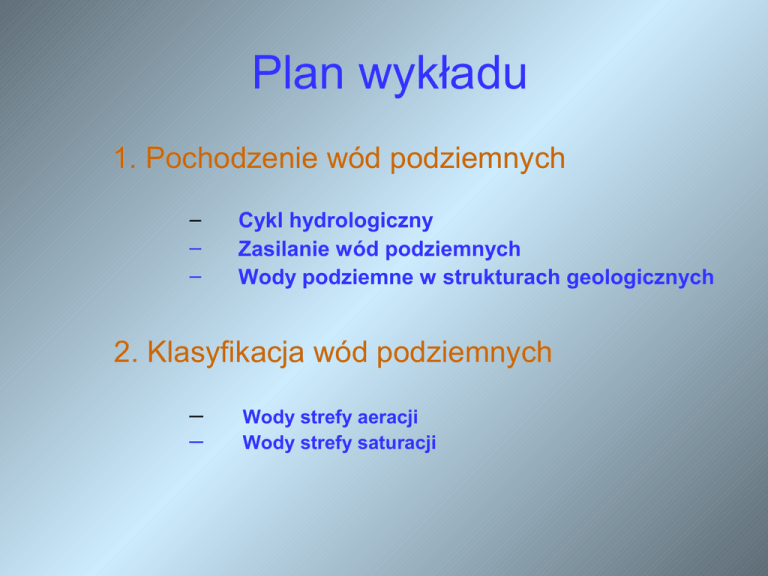 Plan wykładu

1. Pochodzenie wód podziemnych

– Cykl hydrologiczny
– Zasilanie wód podziemnych
– Wody podziemne w strukturach geologicznych

2. Klasyfikacja wód podziemnych

– Wody strefy aeracji
– Wody strefy saturacji